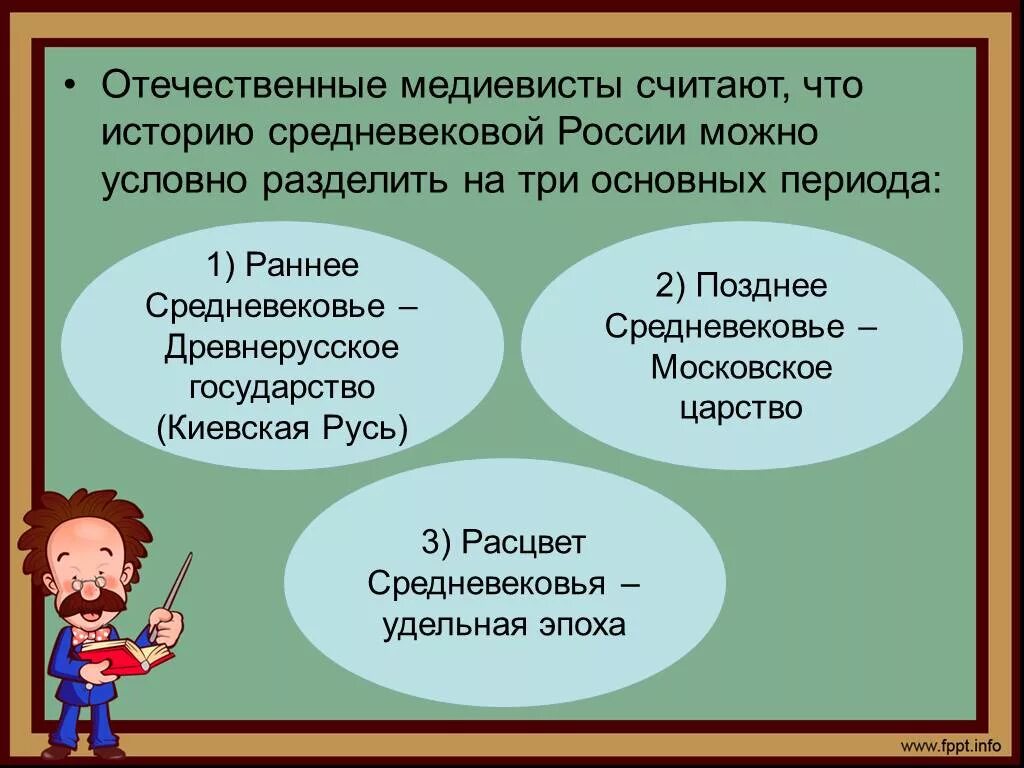 • Отечественные медиевисты считают, что историю средневековой России можно условно разделить на три основных периода:

1) Раннее Средневековье – Древнерусское государство (Киевская Русь)

2) Позднее Средневековье – Московское царство

3) Расцвет Средневековья – удельная эпоха

www.fppt.info